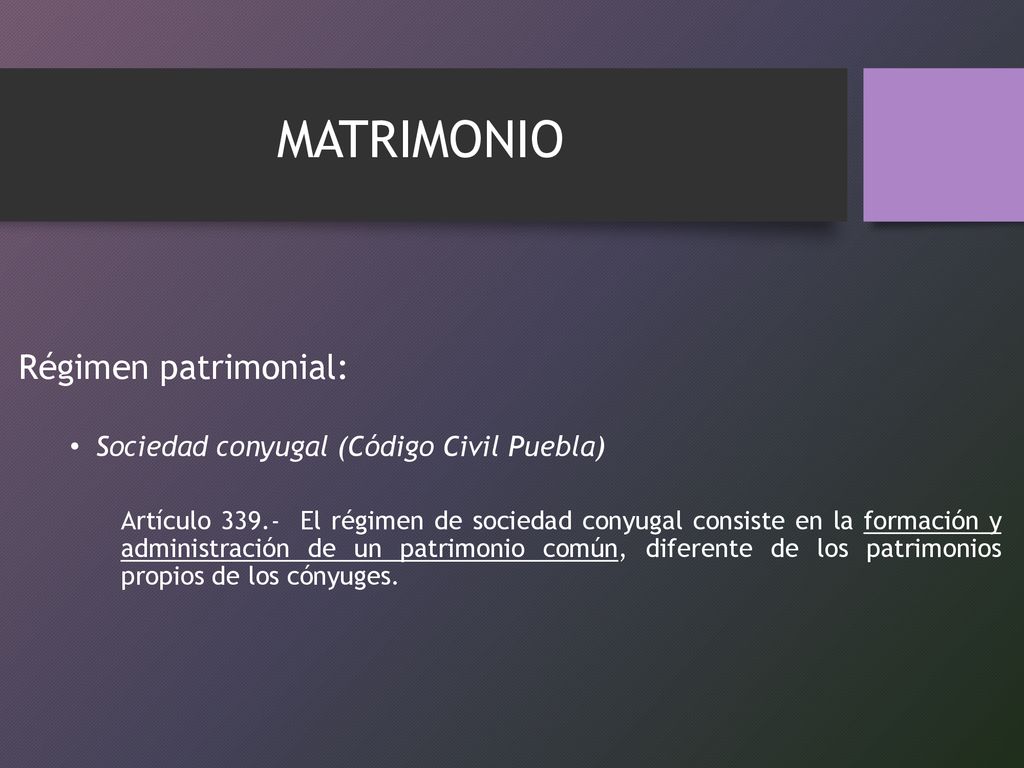 MATRIMONIO

Régimen patrimonial:

• Sociedad conyugal (Código Civil Puebla)

Artículo 339.- El régimen de sociedad conyugal consiste en la formación y administración de un patrimonio común, diferente de los patrimonios propios de los cónyuges.